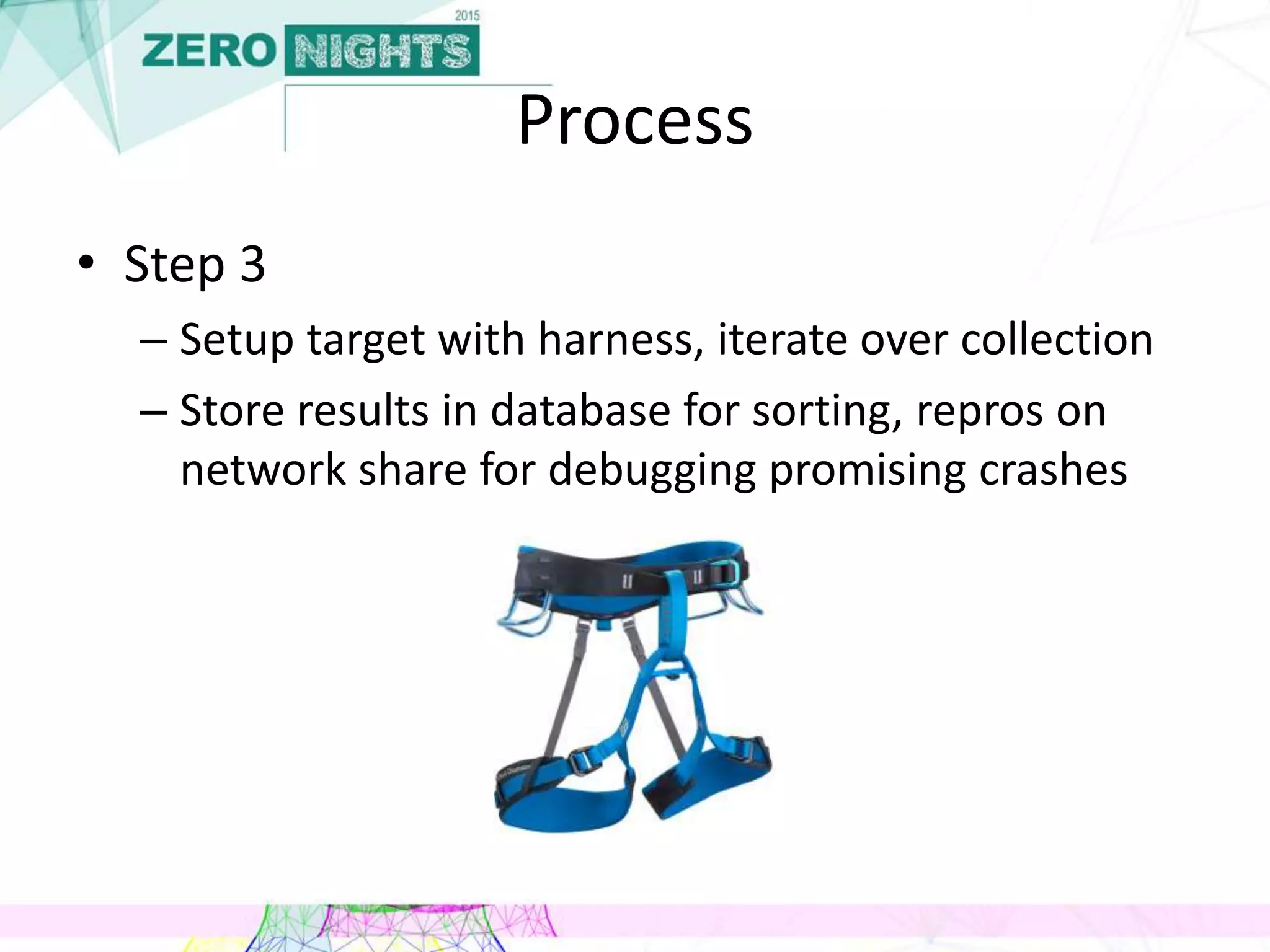 2015
ZERO NIGHTS

Process

• Step 3
– Setup target with harness, iterate over collection
– Store results in database for sorting, repros on network share for debugging promising crashes